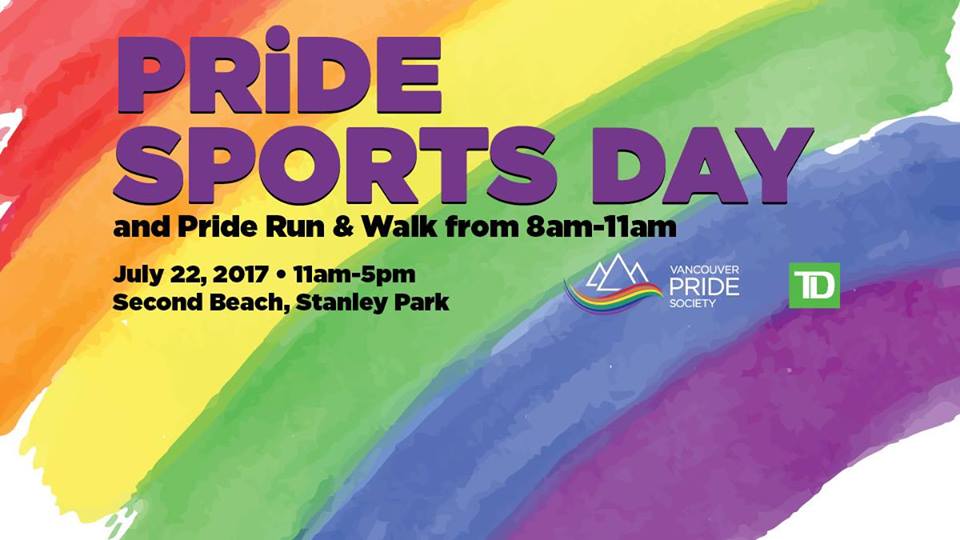 PRiDE SPORTS DAY

and Pride Run & Walk from 8am-11am

July 22, 2017 • 11am-5pm
Second Beach, Stanley Park

VANCOUVER PRIDE SOCIETY

TD